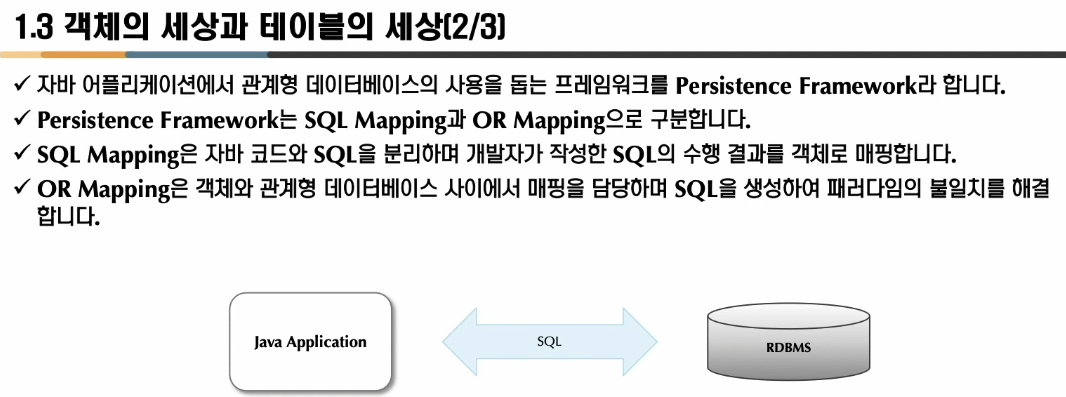 1.3 객체의 세상과 테이블의 세상(2/3)

✓ 자바 어플리케이션에서 관계형 데이터베이스의 사용을 돕는 프레임워크를 Persistence Framework라 합니다.

✓ Persistence Framework는 SQL Mapping과 OR Mapping으로 구분합니다.

✓ SQL Mapping은 자바 코드와 SQL을 분리하며 개발자가 작성한 SQL의 수행 결과를 객체로 매핑합니다.

✓ OR Mapping은 객체와 관계형 데이터베이스 사이에서 매핑을 담당하며 SQL을 생성하여 패러다임의 불일치를 해결합니다.

Java Application

SQL

RDBMS